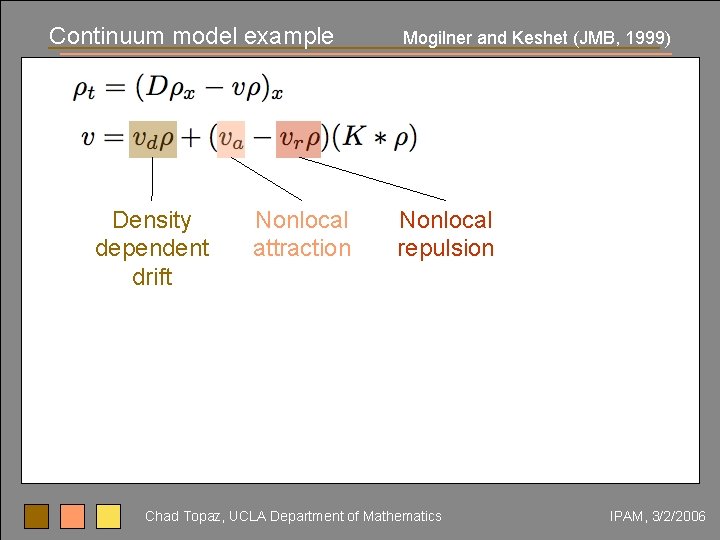 Continuum model example

Mogilner and Keshet (JMB, 1999)

$\rho_t = (D\rho_x - v\rho)_x$

$v = v_d\rho + (v_a - v_r\rho)(K * \rho)$

Density dependent drift

Nonlocal attraction

Nonlocal repulsion

Chad Topaz, UCLA Department of Mathematics

IPAM, 3/2/2006